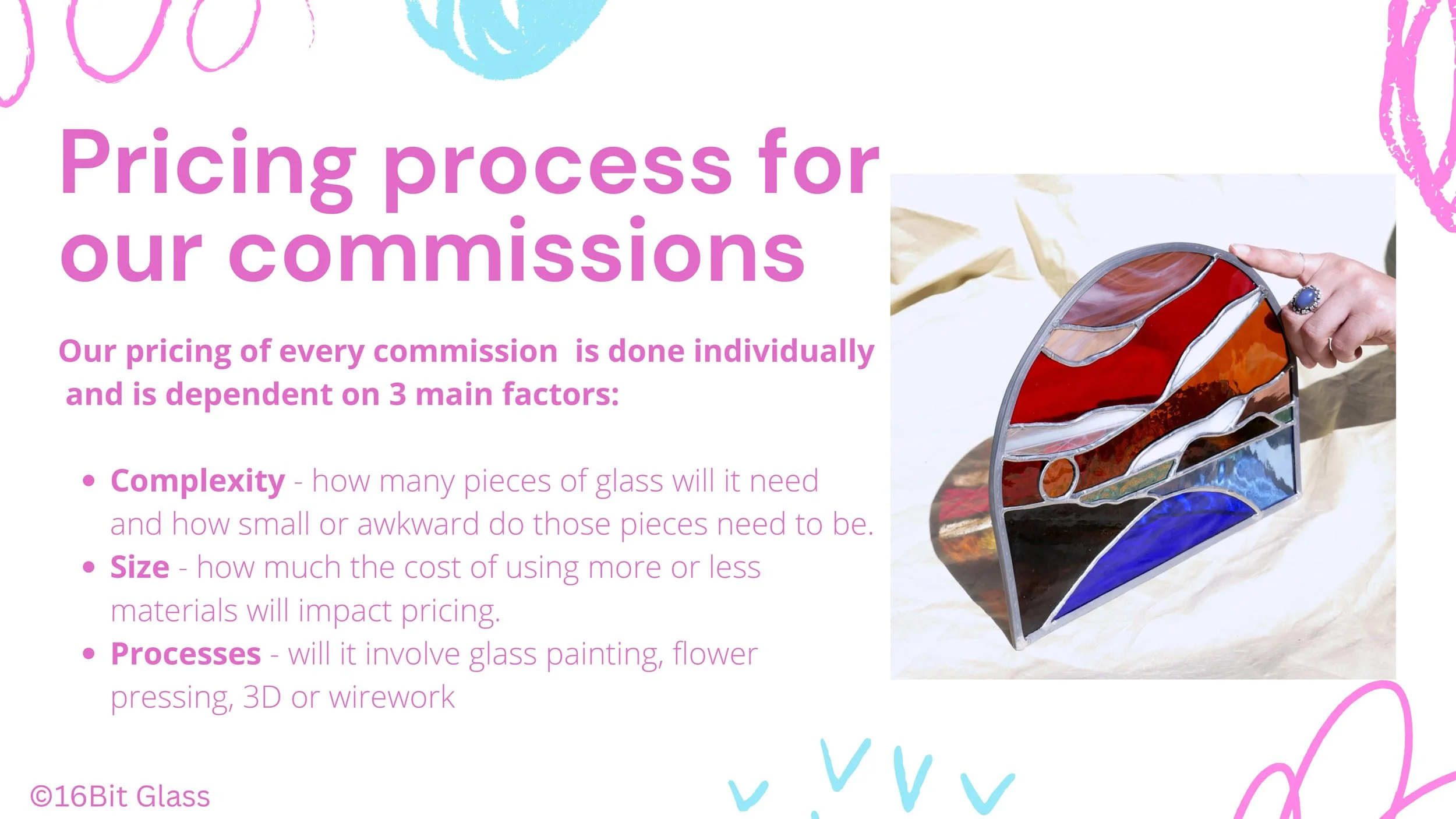 Pricing process for our commissions

Our pricing of every commission  is done individually and is dependent on 3 main factors:

• Complexity - how many pieces of glass will it need and how small or awkward do those pieces need to be.
• Size - how much the cost of using more or less materials will impact pricing.
• Processes - will it involve glass painting, flower pressing, 3D or wirework

©16Bit Glass